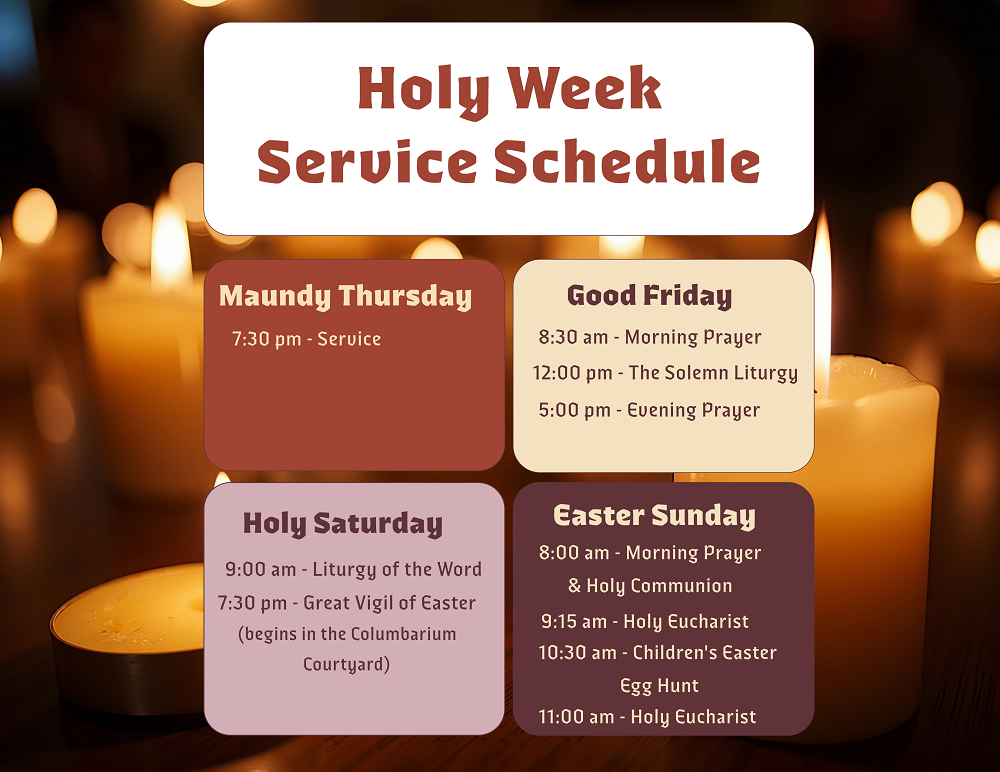 Holy Week
Service Schedule

Maundy Thursday

7:30 pm - Service

Good Friday

8:30 am - Morning Prayer

12:00 pm - The Solemn Liturgy

5:00 pm - Evening Prayer

Holy Saturday

9:00 am - Liturgy of the Word

7:30 pm - Great Vigil of Easter (begins in the Columbarium Courtyard)

Easter Sunday

8:00 am - Morning Prayer & Holy Communion

9:15 am - Holy Eucharist

10:30 am - Children's Easter Egg Hunt

11:00 am - Holy Eucharist